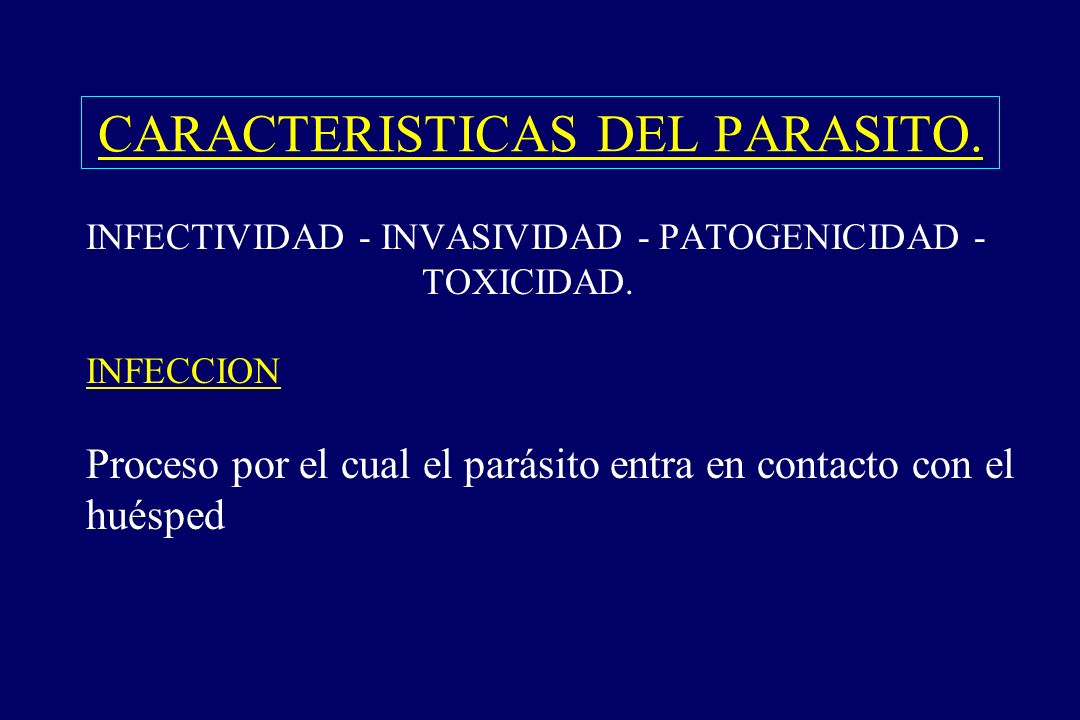 CARACTERISTICAS DEL PARASITO.

INFECTIVIDAD - INVASIVIDAD - PATOGENICIDAD - TOXICIDAD.

INFECCION

Proceso por el cual el parásito entra en contacto con el huésped